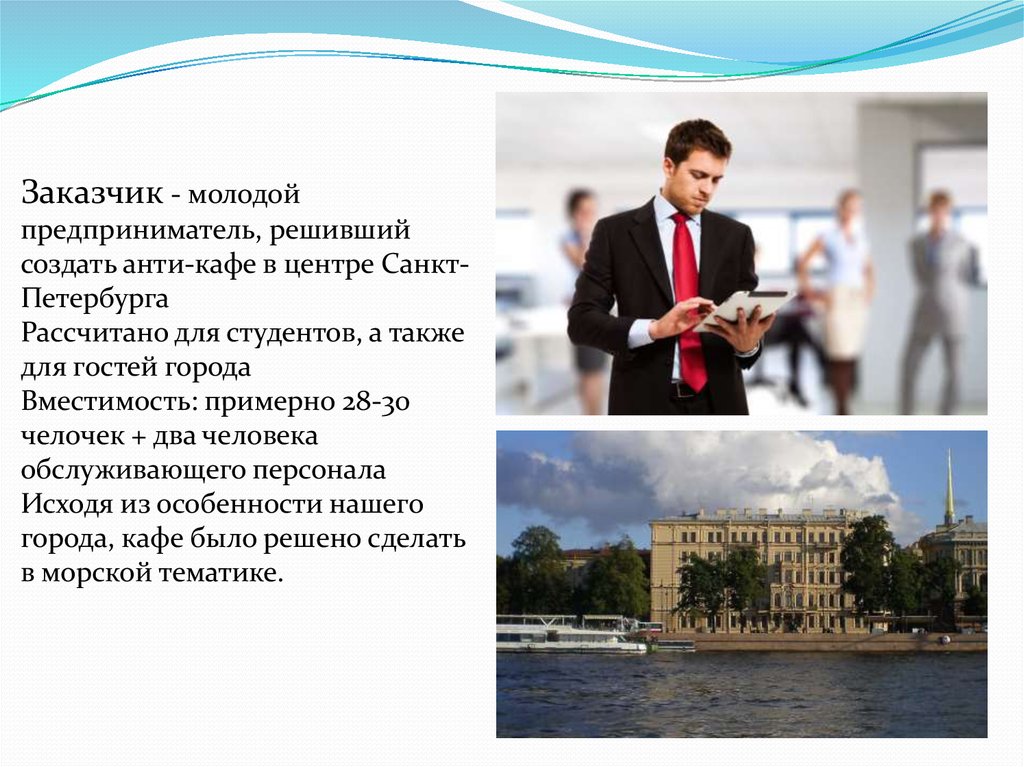 Заказчик - молодой предприниматель, решивший создать анти-кафе в центре Санкт-Петербурга
Рассчитано для студентов, а также для гостей города
Вместимость: примерно 28-30 челочек + два человека обслуживающего персонала
Исходя из особенности нашего города, кафе было решено сделать в морской тематике.